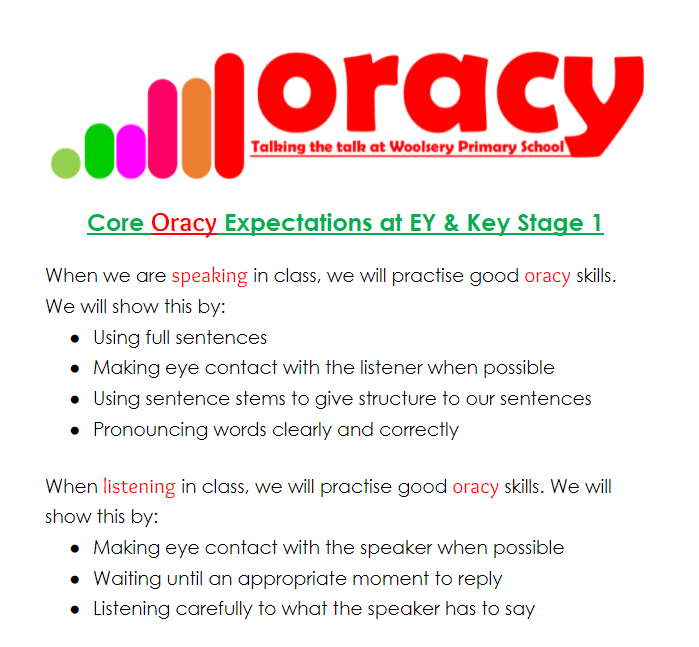 oracy
Talking the talk at Woolsery Primary School

Core Oracy Expectations at EY & Key Stage 1

When we are speaking in class, we will practise good oracy skills. We will show this by:

- Using full sentences
- Making eye contact with the listener when possible
- Using sentence stems to give structure to our sentences
- Pronouncing words clearly and correctly

When listening in class, we will practise good oracy skills. We will show this by:

- Making eye contact with the speaker when possible
- Waiting until an appropriate moment to reply
- Listening carefully to what the speaker has to say